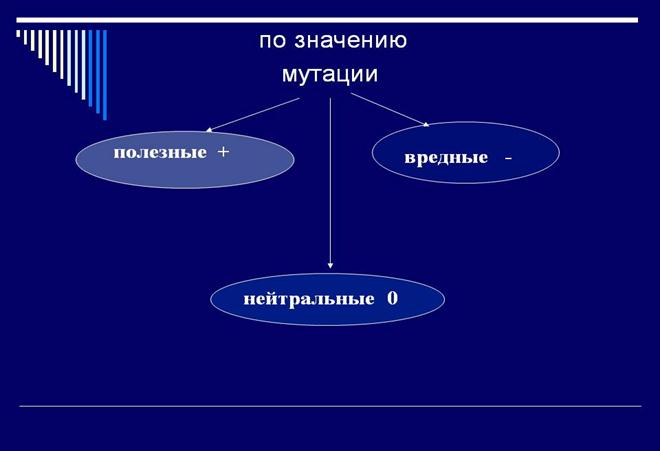 по значению
мутации

полезные +

вредные -

нейтральные 0